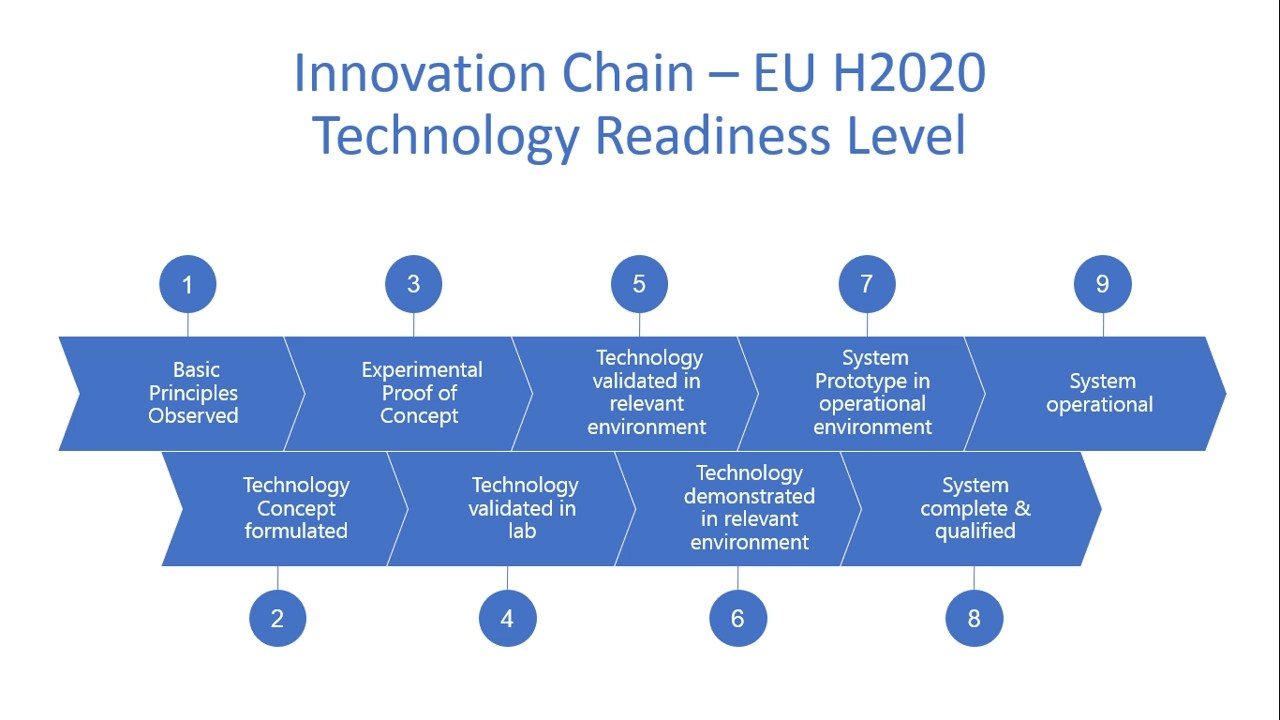 Innovation Chain – EU H2020
Technology Readiness Level

1
Basic Principles Observed

3
Experimental Proof of Concept

5
Technology validated in relevant environment

7
System Prototype in operational environment

9
System operational

Technology Concept formulated
2

Technology validated in lab
4

Technology demonstrated in relevant environment
6

System complete & qualified
8